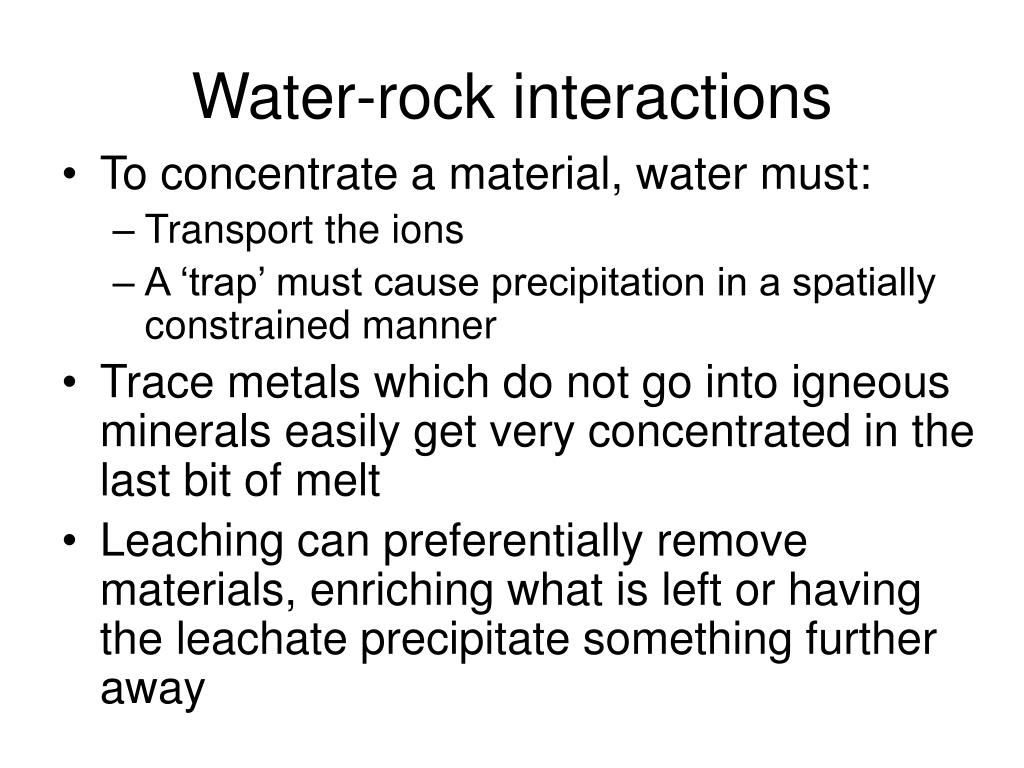 Water-rock interactions

• To concentrate a material, water must:
 – Transport the ions
 – A ‘trap’ must cause precipitation in a spatially constrained manner
• Trace metals which do not go into igneous minerals easily get very concentrated in the last bit of melt
• Leaching can preferentially remove materials, enriching what is left or having the leachate precipitate something further away